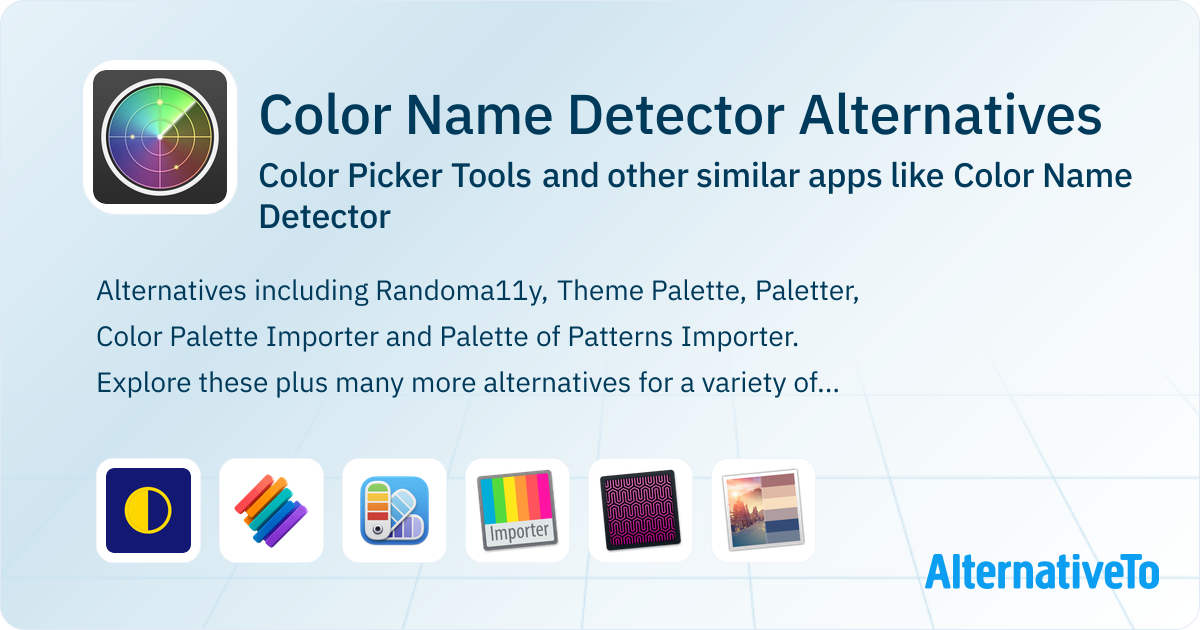 Color Name Detector Alternatives

Color Picker Tools and other similar apps like Color Name Detector

Alternatives including Randoma11y, Theme Palette, Paletter, Color Palette Importer and Palette of Patterns Importer. Explore these plus many more alternatives for a variety of...

Importer

AlternativeTo